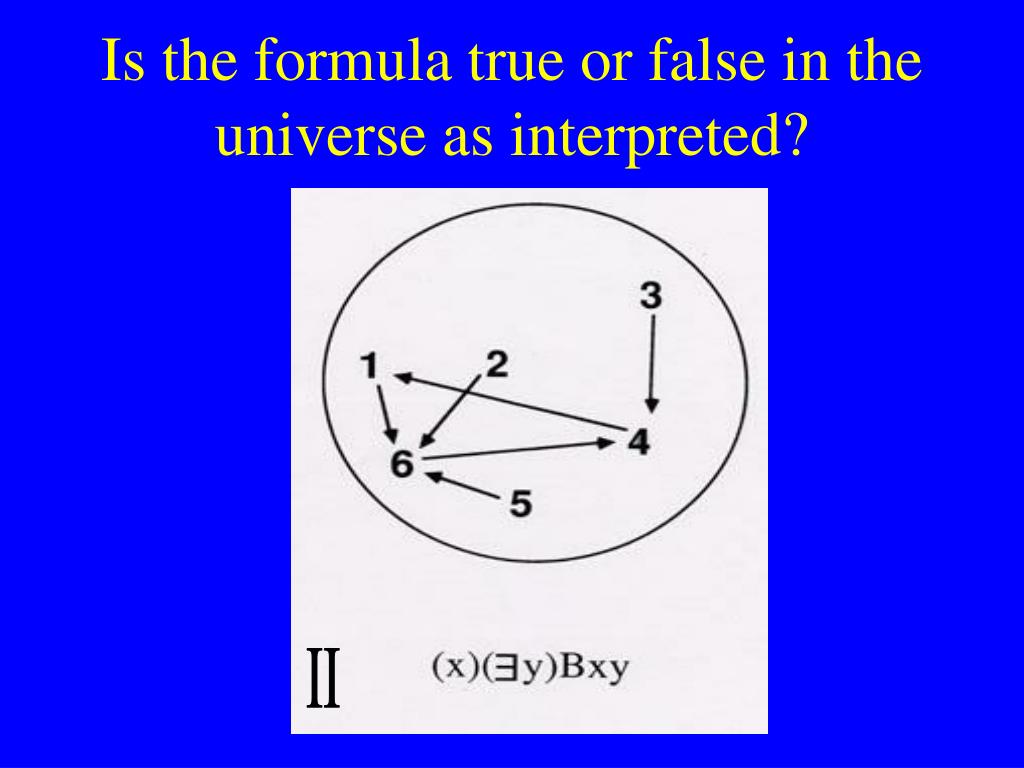 Is the formula true or false in the universe as interpreted?

3

1

2

4

6

5

II

$(x)(\exists y)Bxy$